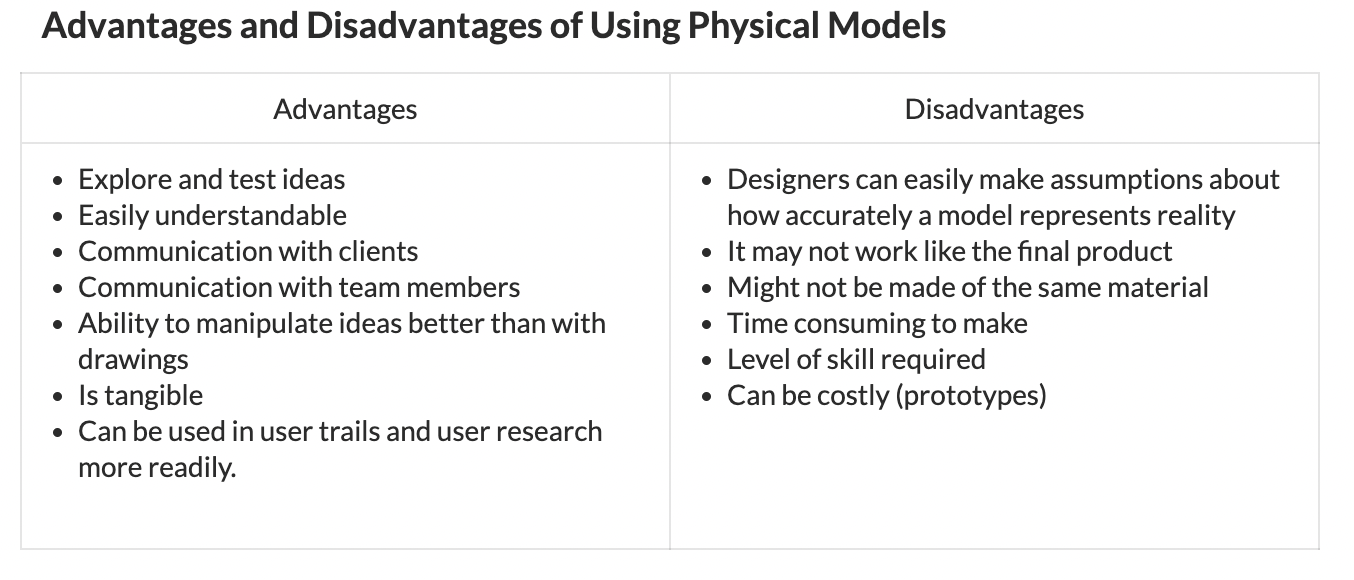 Advantages and Disadvantages of Using Physical Models

| Advantages | Disadvantages |
|---|---|
| • Explore and test ideas<br>• Easily understandable<br>• Communication with clients<br>• Communication with team members<br>• Ability to manipulate ideas better than with drawings<br>• Is tangible<br>• Can be used in user trails and user research more readily. | • Designers can easily make assumptions about how accurately a model represents reality<br>• It may not work like the final product<br>• Might not be made of the same material<br>• Time consuming to make<br>• Level of skill required<br>• Can be costly (prototypes) |